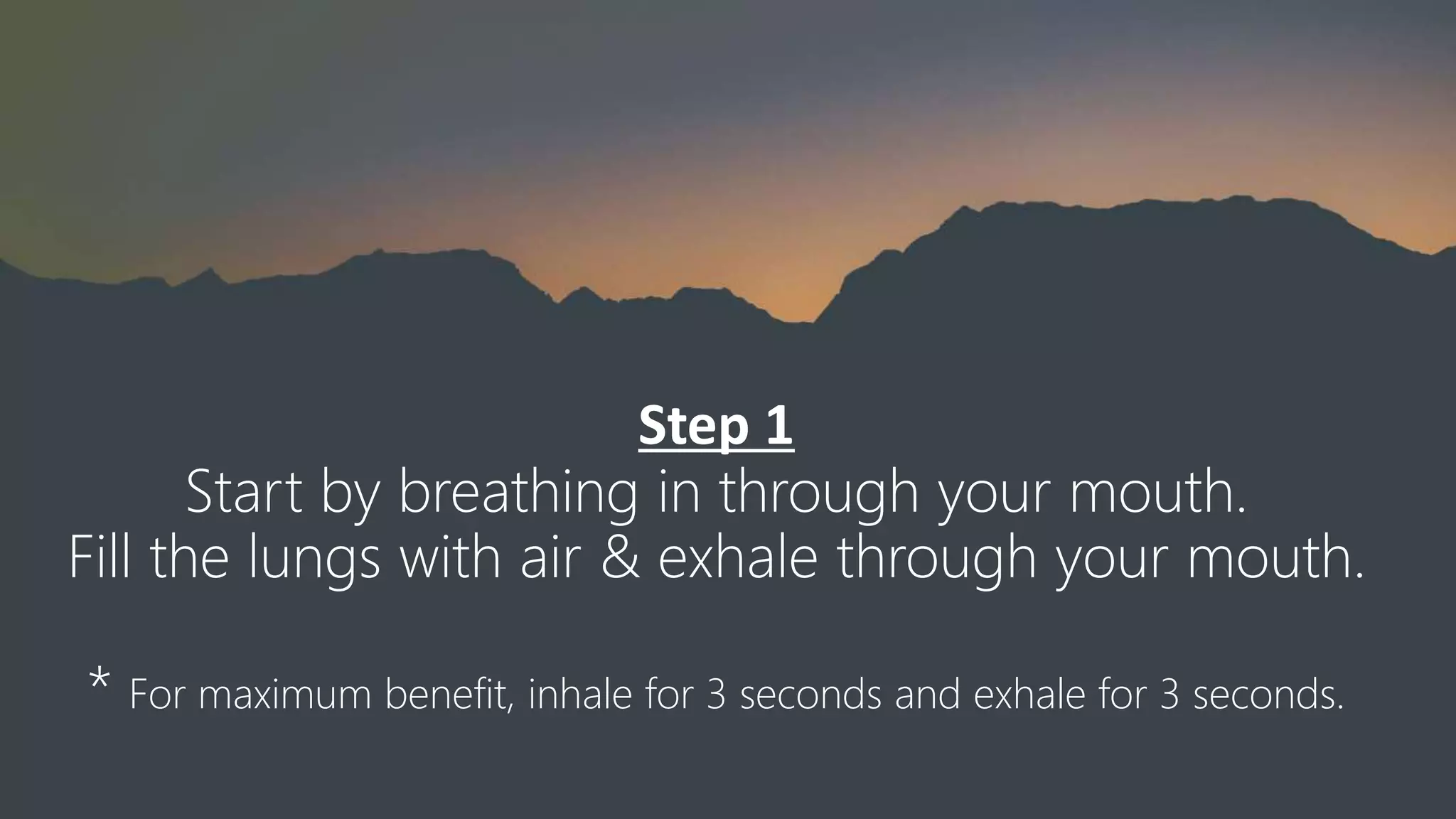 Step 1
Start by breathing in through your mouth.
Fill the lungs with air & exhale through your mouth.

* For maximum benefit, inhale for 3 seconds and exhale for 3 seconds.